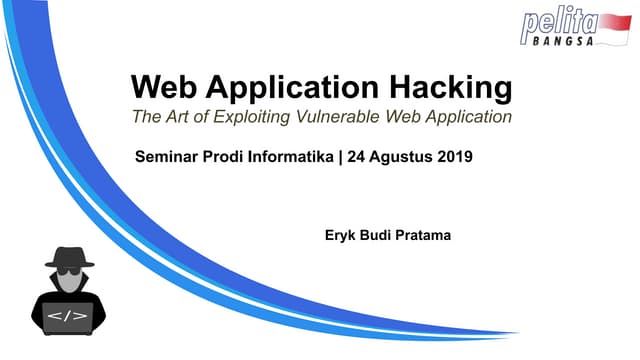 pelita
BANGSA

Web Application Hacking
The Art of Exploiting Vulnerable Web Application

Seminar Prodi Informatika | 24 Agustus 2019

Eryk Budi Pratama

</>